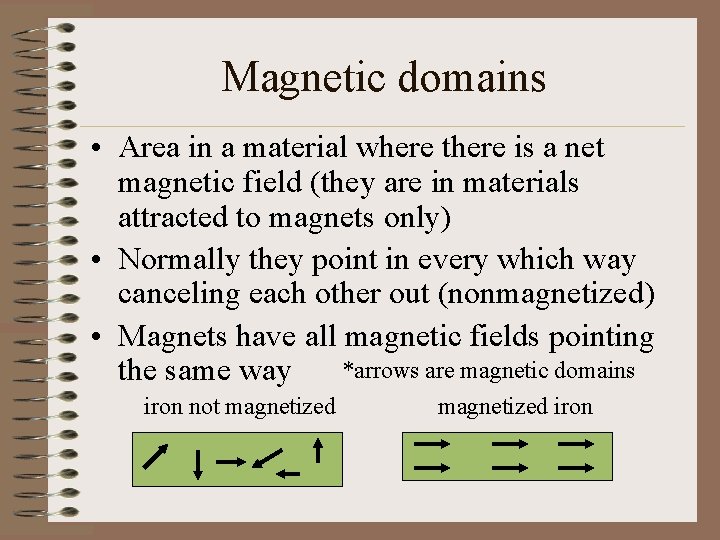 Magnetic domains

• Area in a material where there is a net magnetic field (they are in materials attracted to magnets only)

• Normally they point in every which way canceling each other out (nonmagnetized)

• Magnets have all magnetic fields pointing the same way *arrows are magnetic domains

iron not magnetized

magnetized iron